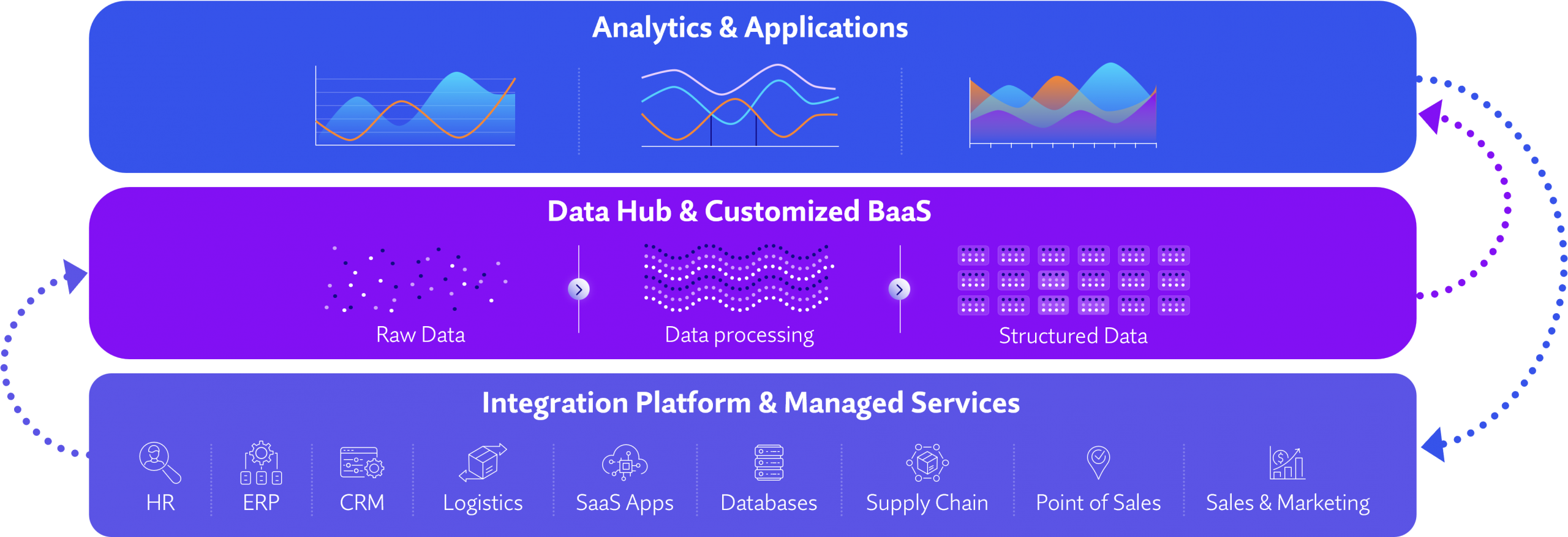 Analytics & Applications

Data Hub & Customized BaaS

Raw Data

Data processing

Structured Data

Integration Platform & Managed Services

HR

ERP

CRM

Logistics

SaaS Apps

Databases

Supply Chain

Point of Sales

Sales & Marketing